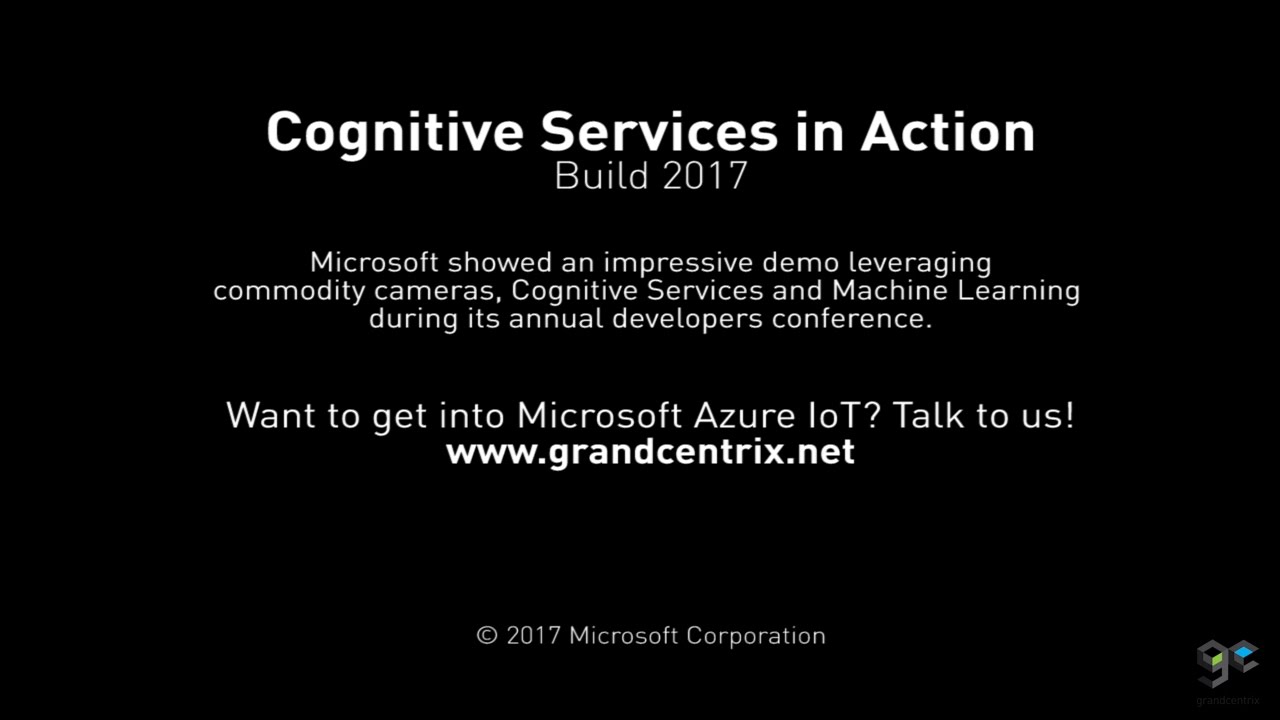 Cognitive Services in Action
Build 2017

Microsoft showed an impressive demo leveraging commodity cameras, Cognitive Services and Machine Learning during its annual developers conference.

Want to get into Microsoft Azure IoT? Talk to us!
www.grandcentrix.net

© 2017 Microsoft Corporation

gc
grandcentrix